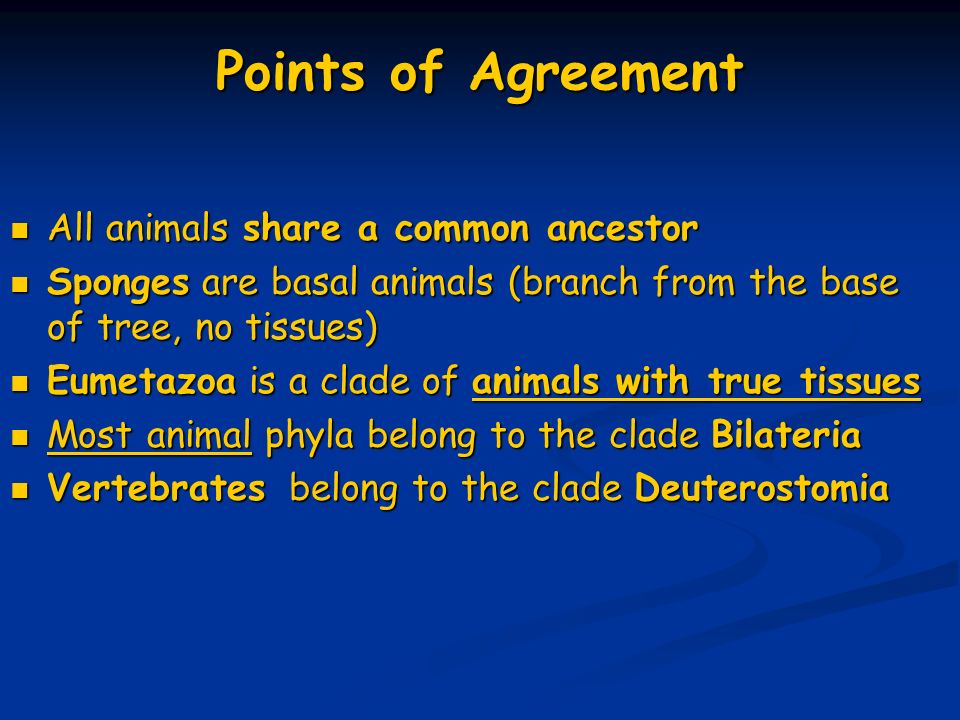 Points of Agreement

- All animals share a common ancestor
- Sponges are basal animals (branch from the base of tree, no tissues)
- Eumetazoa is a clade of animals with true tissues
- Most animal phyla belong to the clade Bilateria
- Vertebrates belong to the clade Deuterostomia